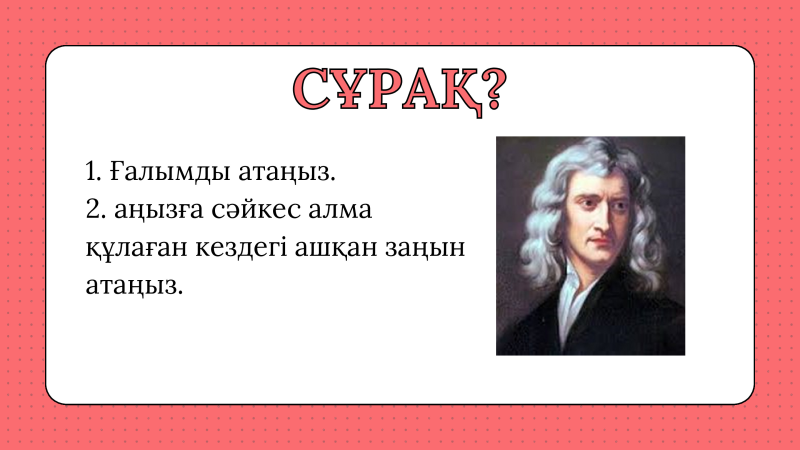 СҰРАҚ?

1. Ғалымды атаңыз.
2. аңызға сәйкес алма құлаған кездегі ашқан заңын атаңыз.